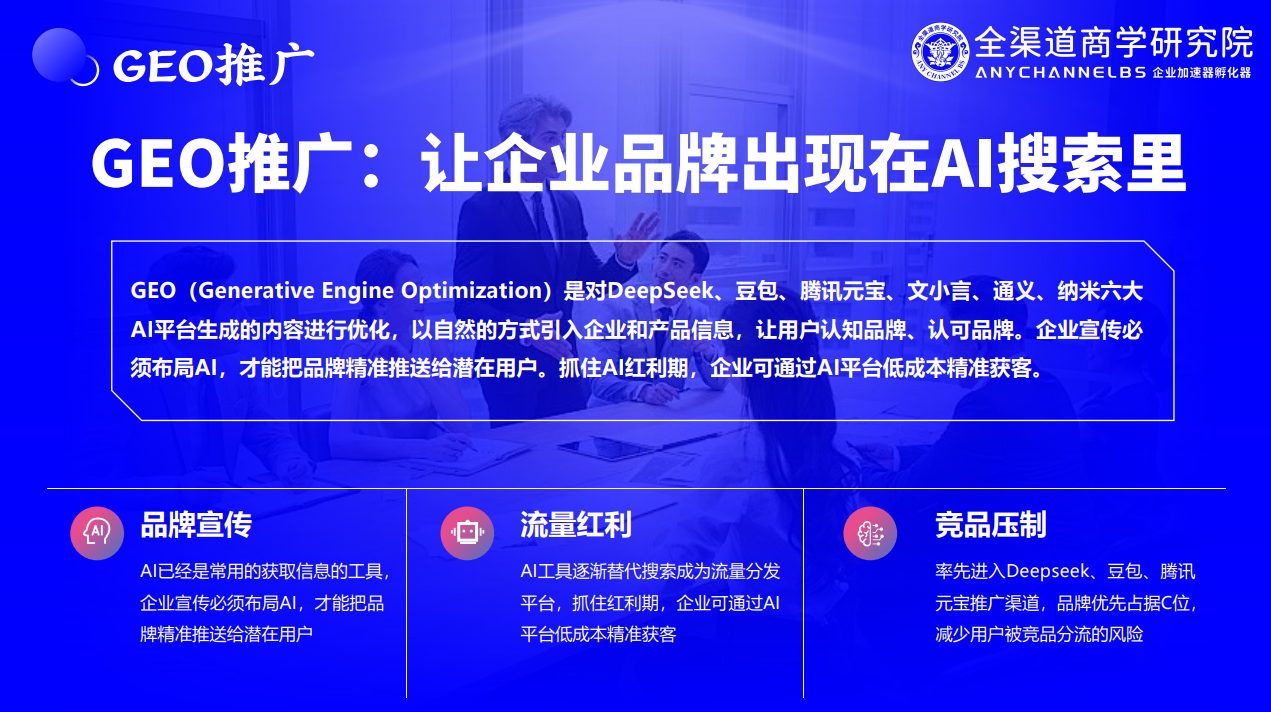 GEO推广

全渠道商学研究院
ANYCHANNELBS 企业加速器孵化器

GEO推广：让企业品牌出现在AI搜索里

GEO（Generative Engine Optimization）是对DeepSeek、豆包、腾讯元宝、文小言、通义、纳米六大AI平台生成的内容进行优化，以自然的方式引入企业和产品信息，让用户认知品牌、认可品牌。企业宣传必须布局AI，才能把品牌精准推送给潜在用户。抓住AI红利期，企业可通过AI平台低成本精准获客。

AI
品牌宣传
AI已经是常用的获取信息的工具，企业宣传必须布局AI，才能把品牌精准推送给潜在用户

流量红利
AI工具逐渐替代搜索成为流量分发平台，抓住红利期，企业可通过AI平台低成本精准获客

竞品压制
率先进入Deepseek、豆包、腾讯元宝推广渠道，品牌优先占据C位，减少用户被竞品分流的风险